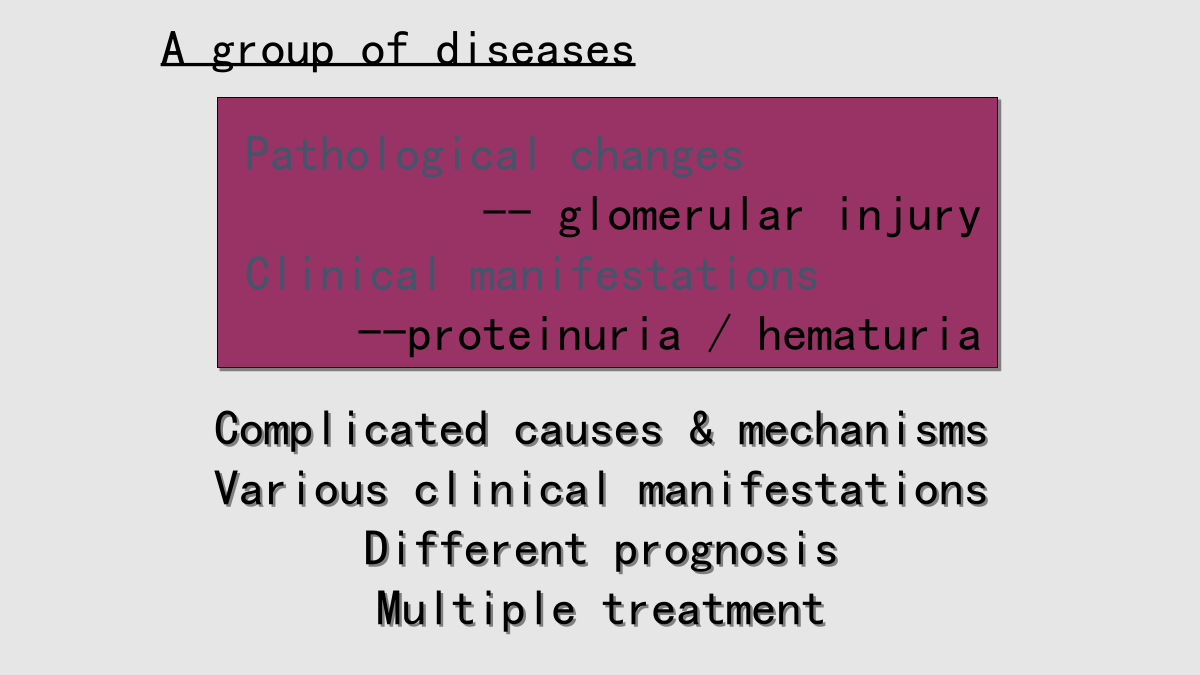 A group of diseases

Pathological changes
-- glomerular injury
Clinical manifestations
--proteinuria / hematuria

Complicated causes & mechanisms
Various clinical manifestations
Different prognosis
Multiple treatment